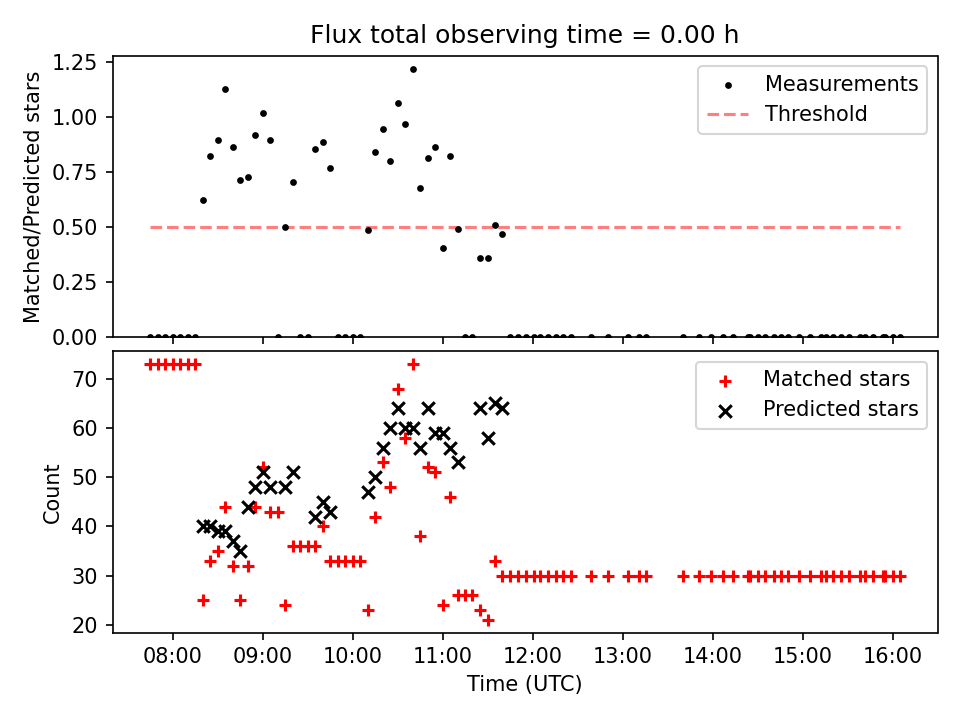 Flux total observing time = 0.00 h

Matched/Predicted stars

1.25
1.00
0.75
0.50
0.25
0.00

Measurements
Threshold

Count

70
60
50
40
30
20

Matched stars
Predicted stars

08:00 09:00 10:00 11:00 12:00 13:00 14:00 15:00 16:00

Time (UTC)